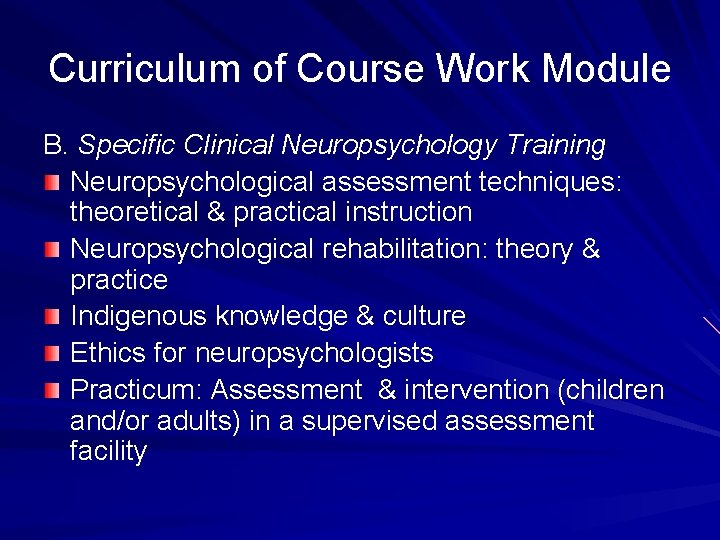 Curriculum of Course Work Module

B. Specific Clinical Neuropsychology Training

Neuropsychological assessment techniques: theoretical & practical instruction

Neuropsychological rehabilitation: theory & practice

Indigenous knowledge & culture

Ethics for neuropsychologists

Practicum: Assessment & intervention (children and/or adults) in a supervised assessment facility